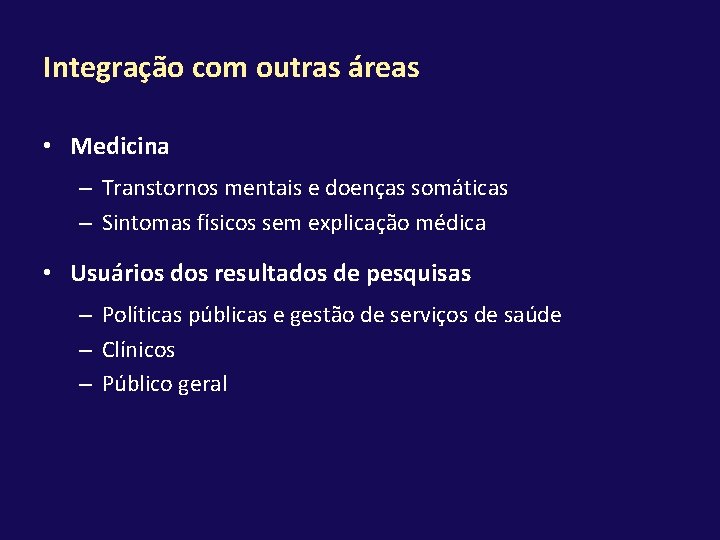 Integração com outras áreas

• Medicina
– Transtornos mentais e doenças somáticas
– Sintomas físicos sem explicação médica

• Usuários dos resultados de pesquisas
– Políticas públicas e gestão de serviços de saúde
– Clínicos
– Público geral